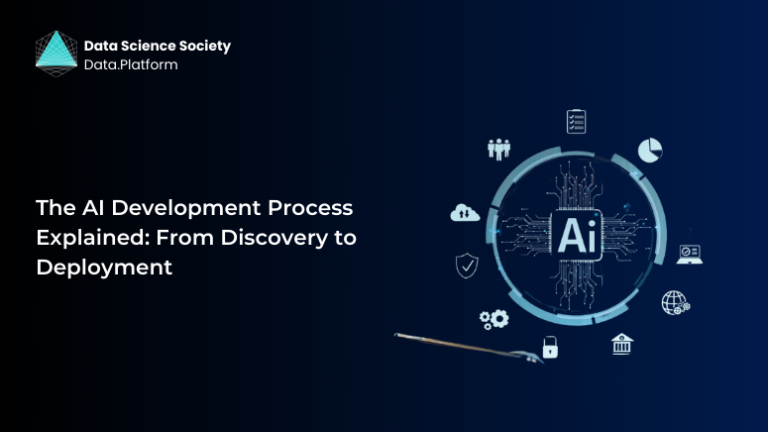 Data Science Society
Data.Platform

The AI Development Process Explained: From Discovery to Deployment

Ai